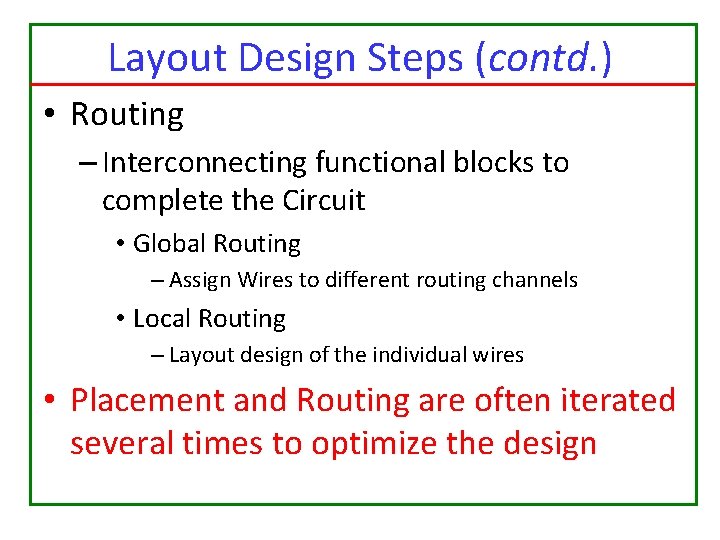 Layout Design Steps (contd.)

• Routing

– Interconnecting functional blocks to complete the Circuit

• Global Routing

– Assign Wires to different routing channels

• Local Routing

– Layout design of the individual wires

• Placement and Routing are often iterated several times to optimize the design